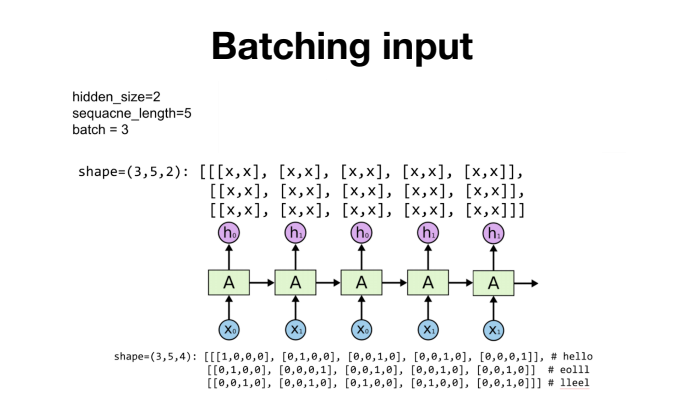 Batching input

hidden_size=2
sequacne_length=5
batch = 3

shape=(3,5,2): [[[x,x], [x,x], [x,x], [x,x], [x,x]],
[[x,x], [x,x], [x,x], [x,x], [x,x]],
[[x,x], [x,x], [x,x], [x,x], [x,x]]]

$h_0$ $h_1$ $h_0$ $h_1$ $h_1$

A A A A A

$x_0$ $x_1$ $x_0$ $x_1$ $x_1$

shape=(3,5,4): [[[1,0,0,0], [0,1,0,0], [0,0,1,0], [0,0,1,0], [0,0,0,1]], # hello
[[0,1,0,0], [0,0,0,1], [0,0,1,0], [0,0,1,0], [0,0,1,0]] # eolll
[[0,0,1,0], [0,0,1,0], [0,1,0,0], [0,1,0,0], [0,0,1,0]]] # lleel